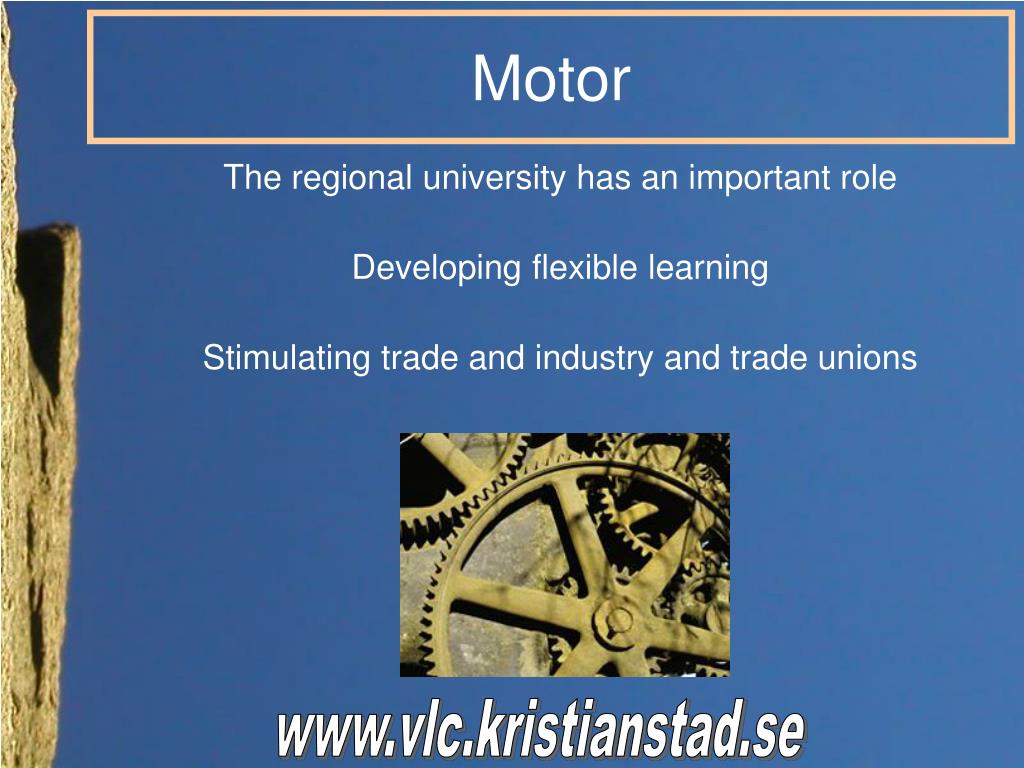 Motor

The regional university has an important role

Developing flexible learning

Stimulating trade and industry and trade unions

www.vlc.kristianstad.se